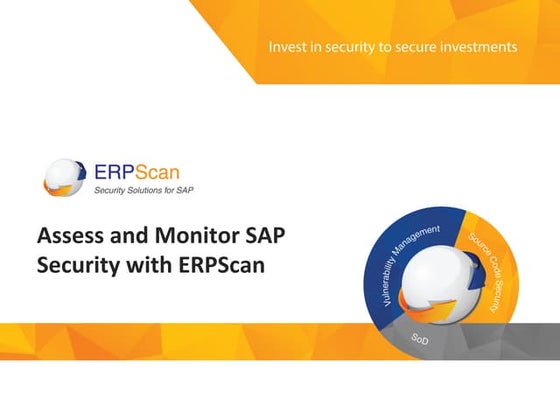 Invest in security to secure investments

ERPScan
Security Solutions for SAP

Assess and Monitor SAP Security with ERPScan

Vulnerability Management
Source Code Security
SoD